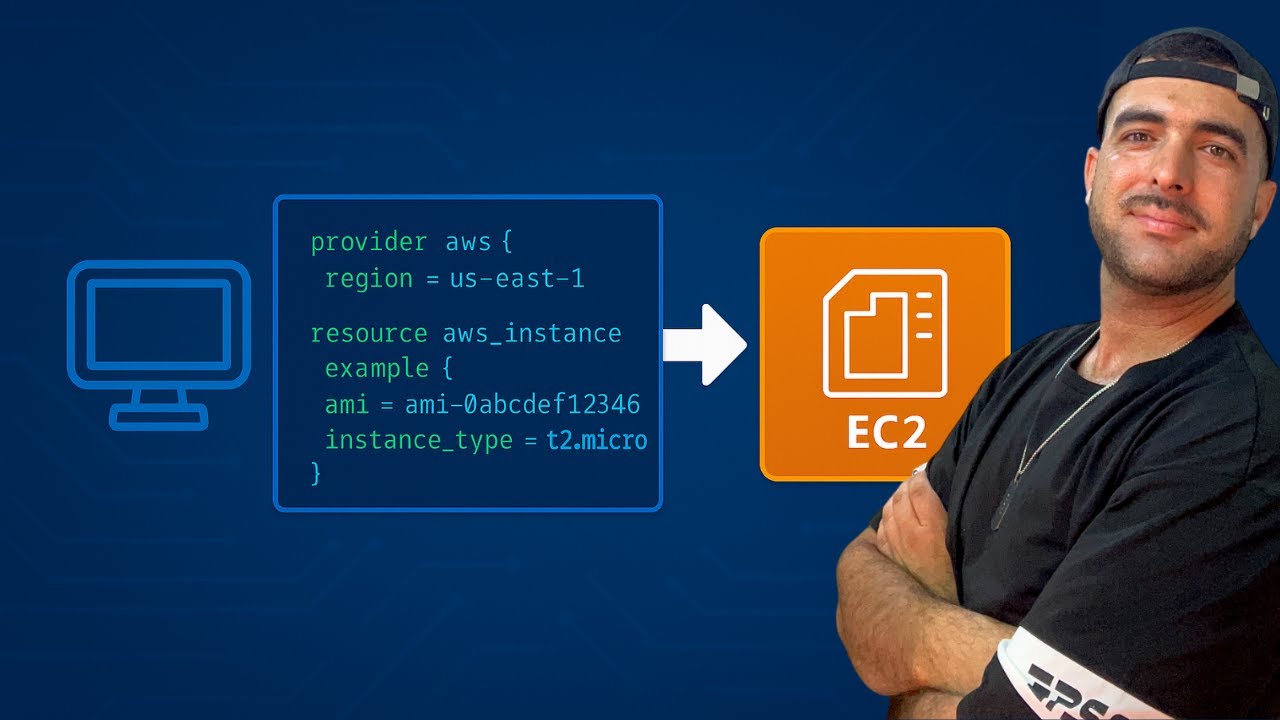 provider aws {
region = us-east-1

resource aws_instance
example {
ami = ami-0abcdef12346
instance_type = t2.micro
}

EC2